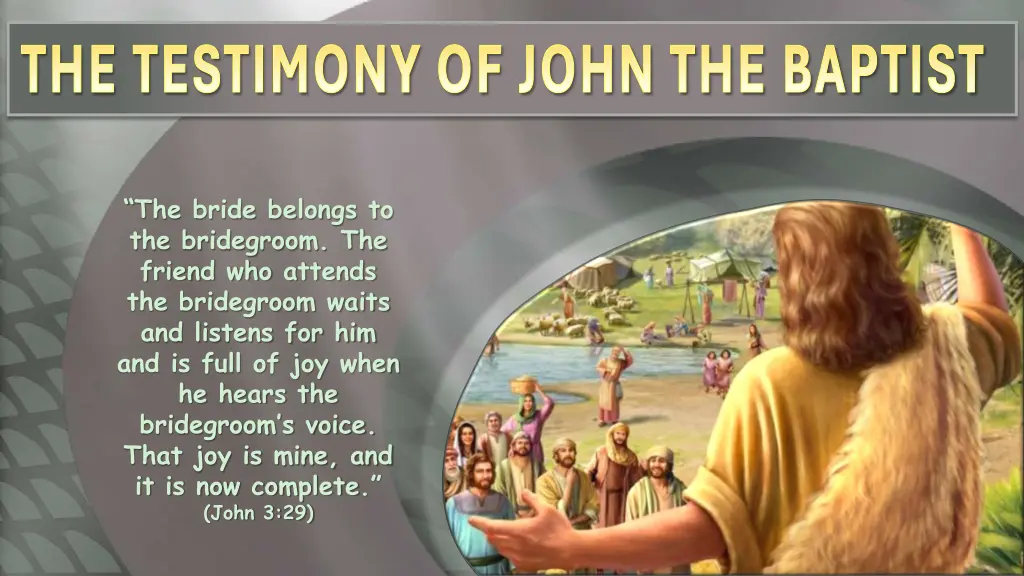 THE TESTIMONY OF JOHN THE BAPTIST

“The bride belongs to the bridegroom. The friend who attends the bridegroom waits and listens for him and is full of joy when he hears the bridegroom’s voice. That joy is mine, and it is now complete.”
(John 3:29)